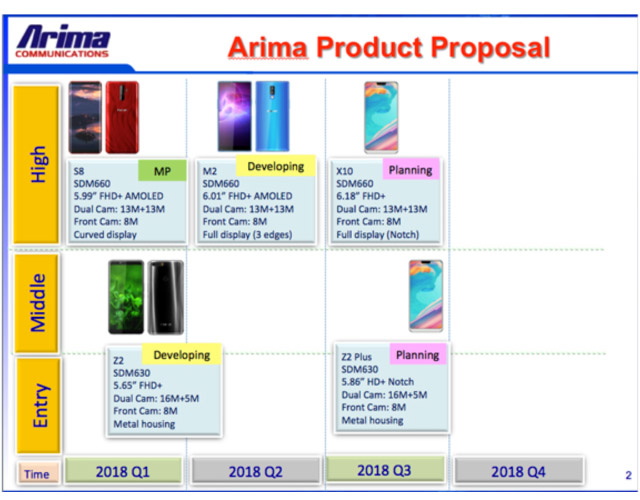 Arima COMMUNICATIONS

Arima Product Proposal

High

S8 MP
SDM660
5.99" FHD+ AMOLED
Dual Cam: 13M+13M
Front Cam: 8M
Curved display

M2 Developing
SDM660
6.01" FHD+ AMOLED
Dual Cam: 13M+13M
Front Cam: 8M
Full display (3 edges)

X10 Planning
SDM660
6.18" FHD+
Dual Cam: 13M+13M
Front Cam: 8M
Full display (Notch)

Middle

Entry

Z2 Developing
SDM630
5.65" FHD+
Dual Cam: 16M+5M
Front Cam: 8M
Metal housing

Z2 Plus Planning
SDM630
5.86" HD+ Notch
Dual Cam: 16M+5M
Front Cam: 8M
Metal housing

Time 2018 Q1 2018 Q2 2018 Q3 2018 Q4

2